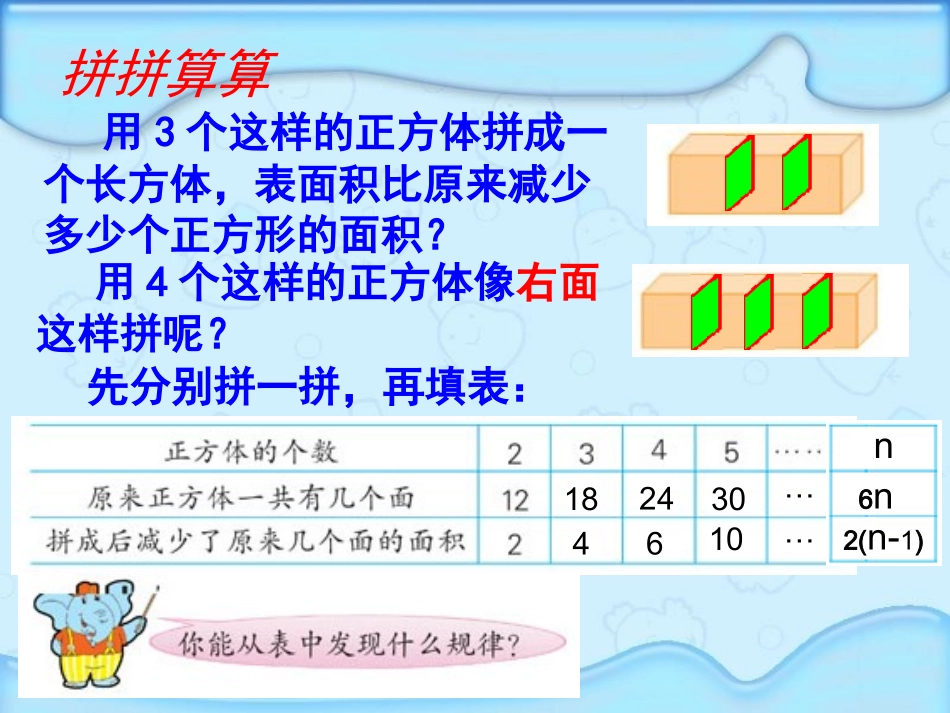 拼拼算算

用 3 个这样的正方体拼成一个长方体，表面积比原来减少多少个正方形的面积？

用 4 个这样的正方体像右面这样拼呢？

先分别拼一拼，再填表：

| 正方体的个数 | 2 | 3 | 4 | 5 | …… | n |
|---|---|---|---|---|---|---|
| 原来正方体一共有几个面 | 12 | 18 | 24 | 30 | … | 6n |
| 拼成后减少了原来几个面的面积 | 2 | 4 | 6 | 10 | … | 2(n-1) |

你能从表中发现什么规律？